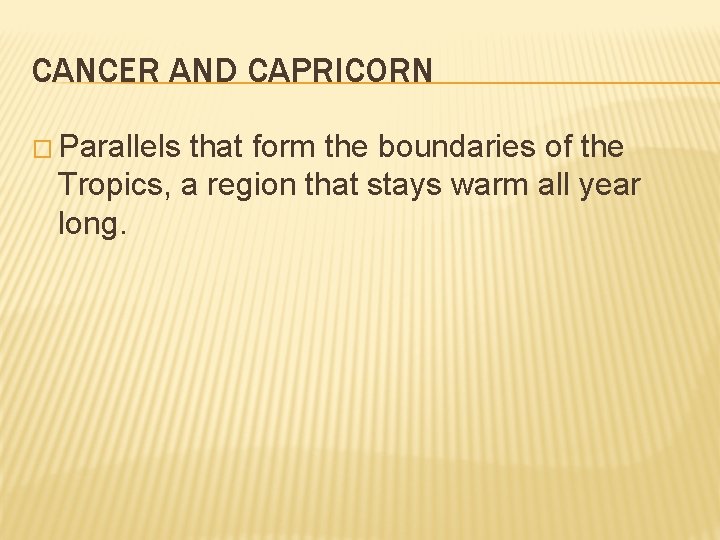 CANCER AND CAPRICORN

□ Parallels that form the boundaries of the Tropics, a region that stays warm all year long.